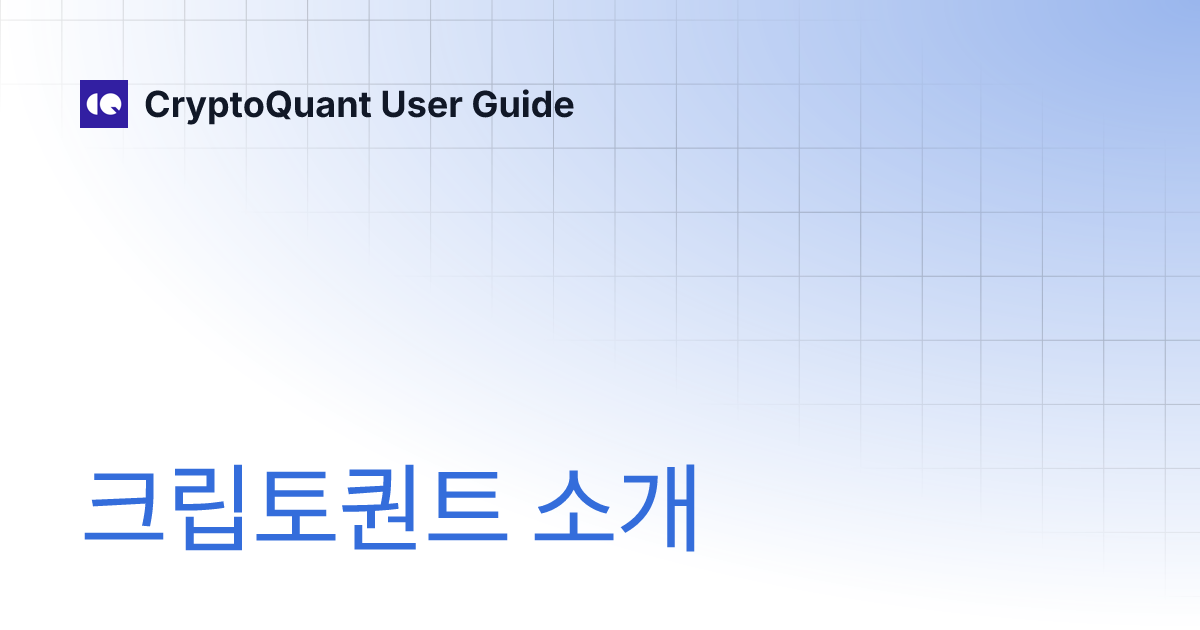 CryptoQuant User Guide

크립토퀀트 소개